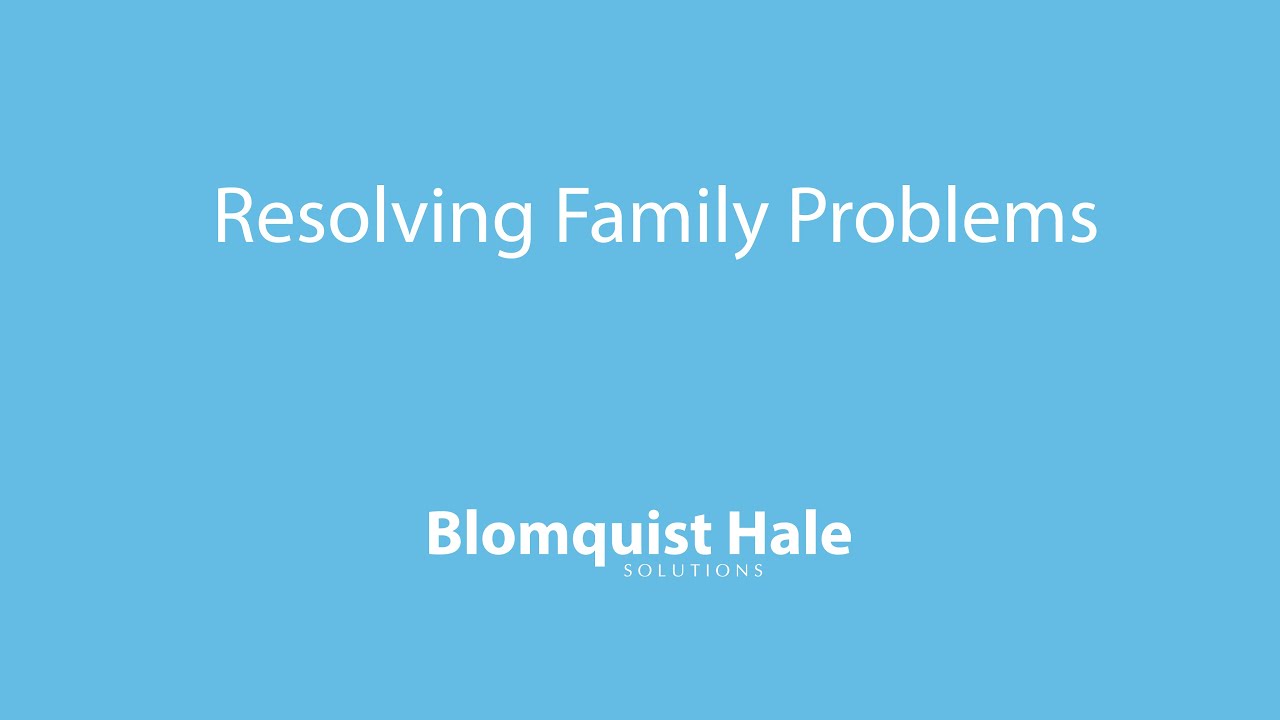 Resolving Family Problems

Blomquist Hale
SOLUTIONS